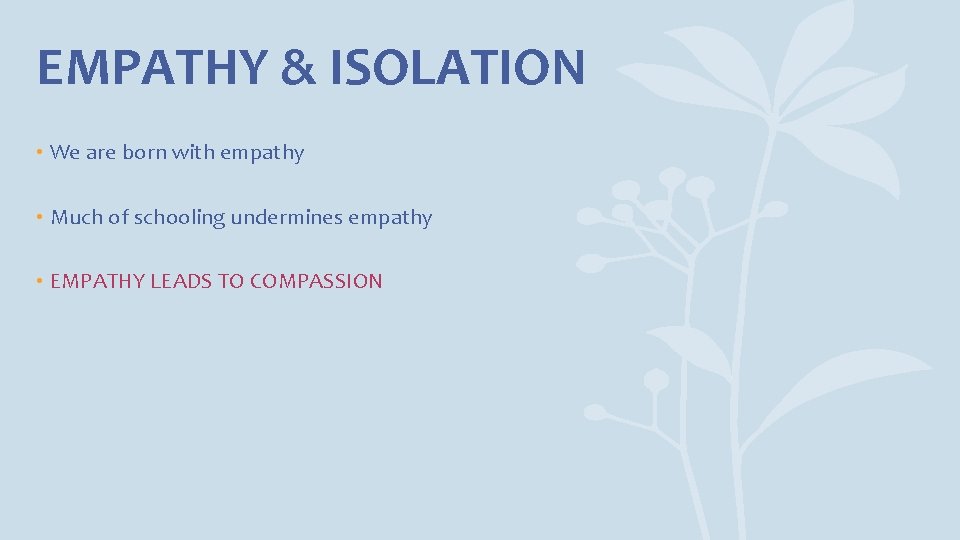 EMPATHY & ISOLATION

• We are born with empathy

• Much of schooling undermines empathy

• EMPATHY LEADS TO COMPASSION